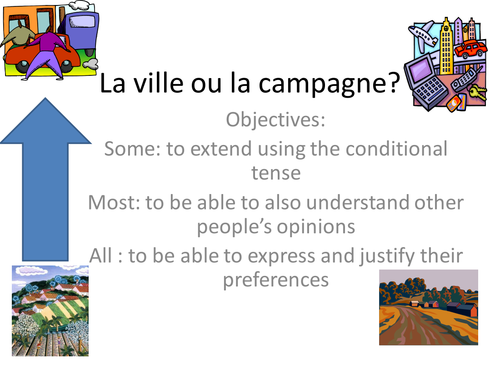 La ville ou la campagne?

Objectives:

Some: to extend using the conditional tense

Most: to be able to also understand other people’s opinions

All : to be able to express and justify their preferences